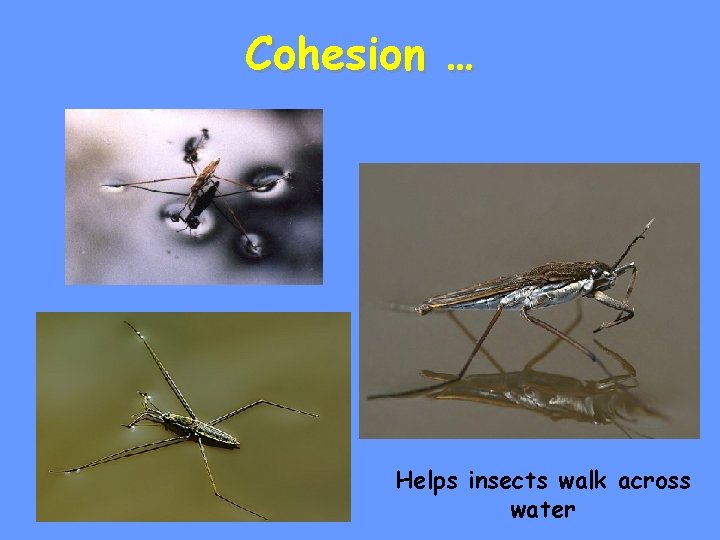 Cohesion …

Helps insects walk across water